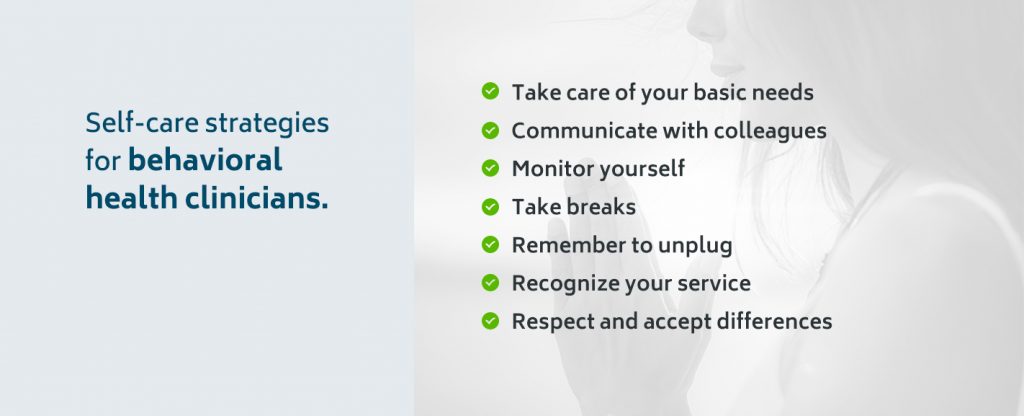 Self-care strategies for behavioral health clinicians.

Take care of your basic needs
Communicate with colleagues
Monitor yourself
Take breaks
Remember to unplug
Recognize your service
Respect and accept differences